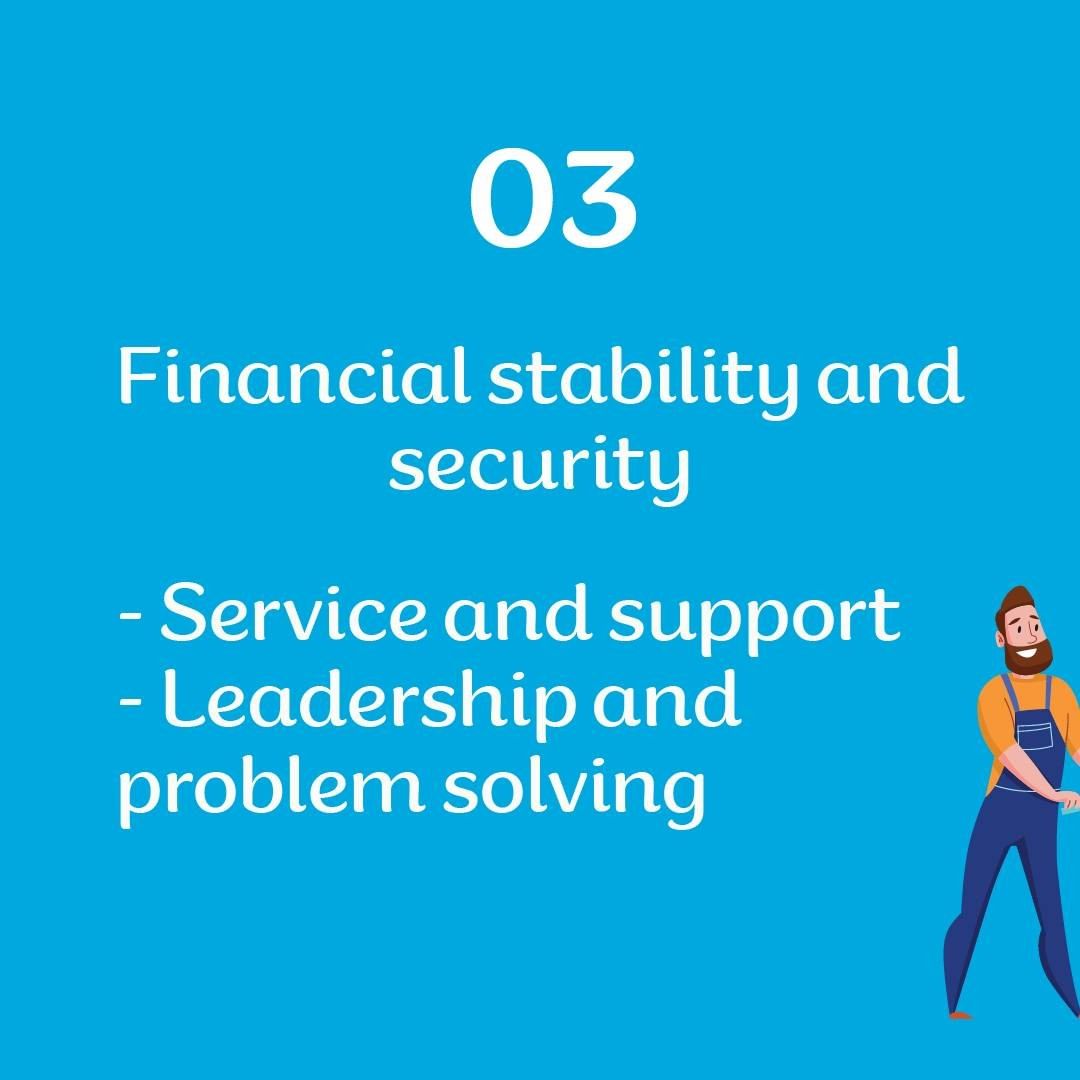 03

Financial stability and security

- Service and support
- Leadership and problem solving